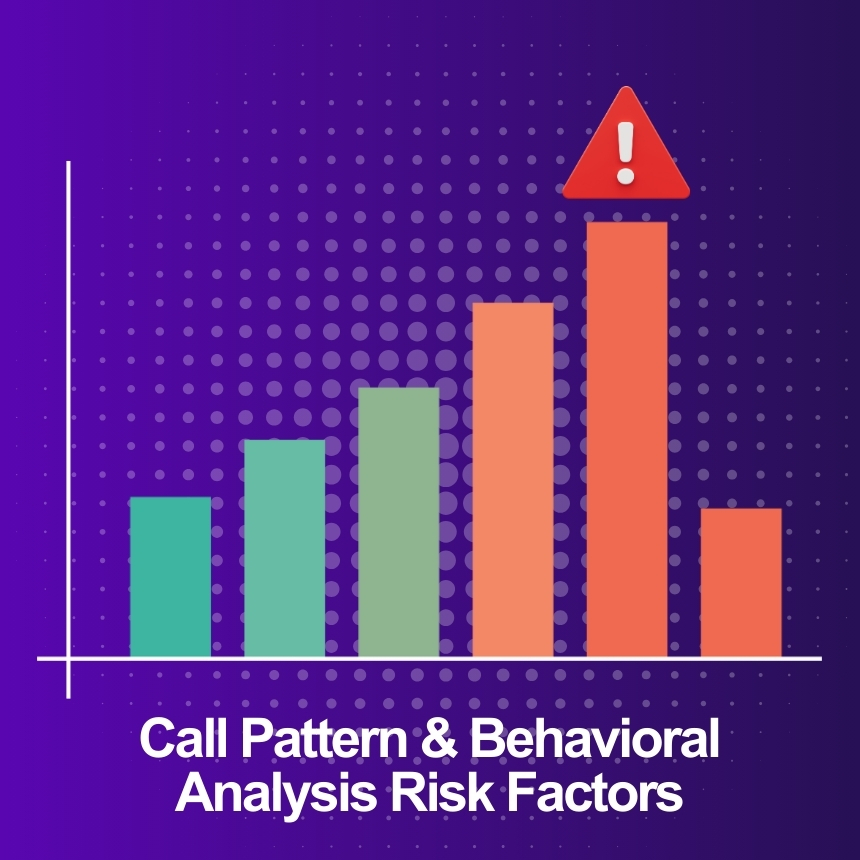 !

Call Pattern & Behavioral Analysis Risk Factors